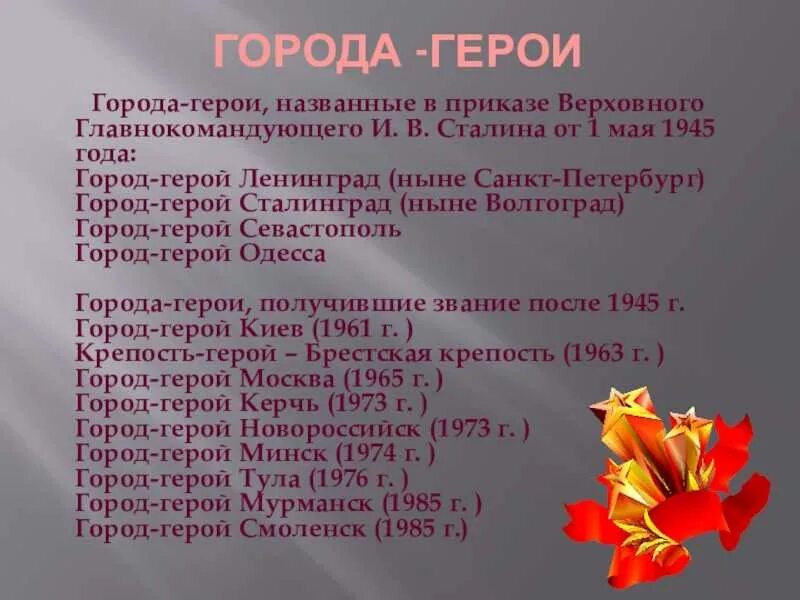 ГОРОДА -ГЕРОИ

Города-герои, названные в приказе Верховного Главнокомандующего И. В. Сталина от 1 мая 1945 года:
Город-герой Ленинград (ныне Санкт-Петербург)
Город-герой Сталинград (ныне Волгоград)
Город-герой Севастополь
Город-герой Одесса

Города-герои, получившие звание после 1945 г.
Город-герой Киев (1961 г. )
Крепость-герой – Брестская крепость (1963 г. )
Город-герой Москва (1965 г. )
Город-герой Керчь (1973 г. )
Город-герой Новороссийск (1973 г. )
Город-герой Минск (1974 г. )
Город-герой Тула (1976 г. )
Город-герой Мурманск (1985 г. )
Город-герой Смоленск (1985 г.)